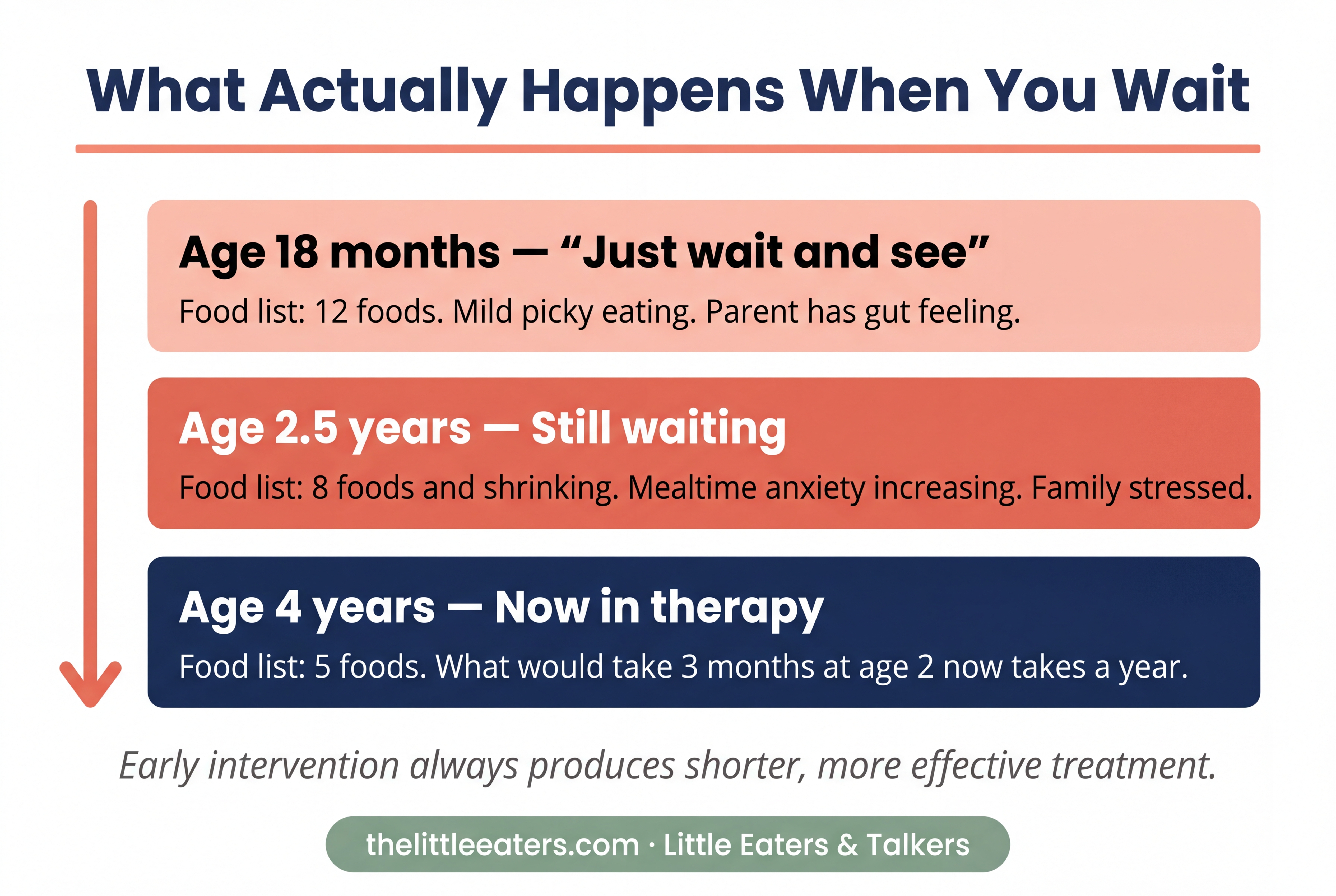 What Actually Happens When You Wait

Age 18 months — “Just wait and see”

Food list: 12 foods. Mild picky eating. Parent has gut feeling.

Age 2.5 years — Still waiting

Food list: 8 foods and shrinking. Mealtime anxiety increasing. Family stressed.

Age 4 years — Now in therapy

Food list: 5 foods. What would take 3 months at age 2 now takes a year.

Early intervention always produces shorter, more effective treatment.

thelittleeaters.com · Little Eaters & Talkers